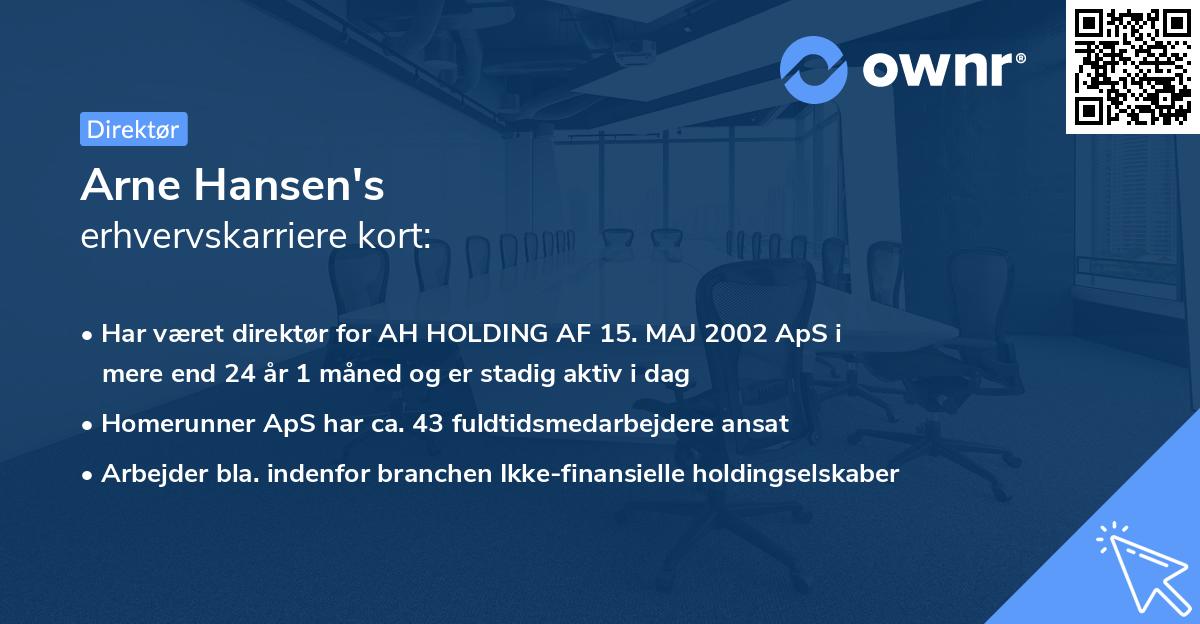 ownr®

Direktør

Arne Hansen's
erhvervskarriere kort:

• Har været direktør for AH HOLDING AF 15. MAJ 2002 ApS i mere end 24 år 1 måned og er stadig aktiv i dag
• Homerunner ApS har ca. 43 fuldtidsmedarbejdere ansat
• Arbejder bla. indenfor branchen Ikke-finansielle holdingselskaber